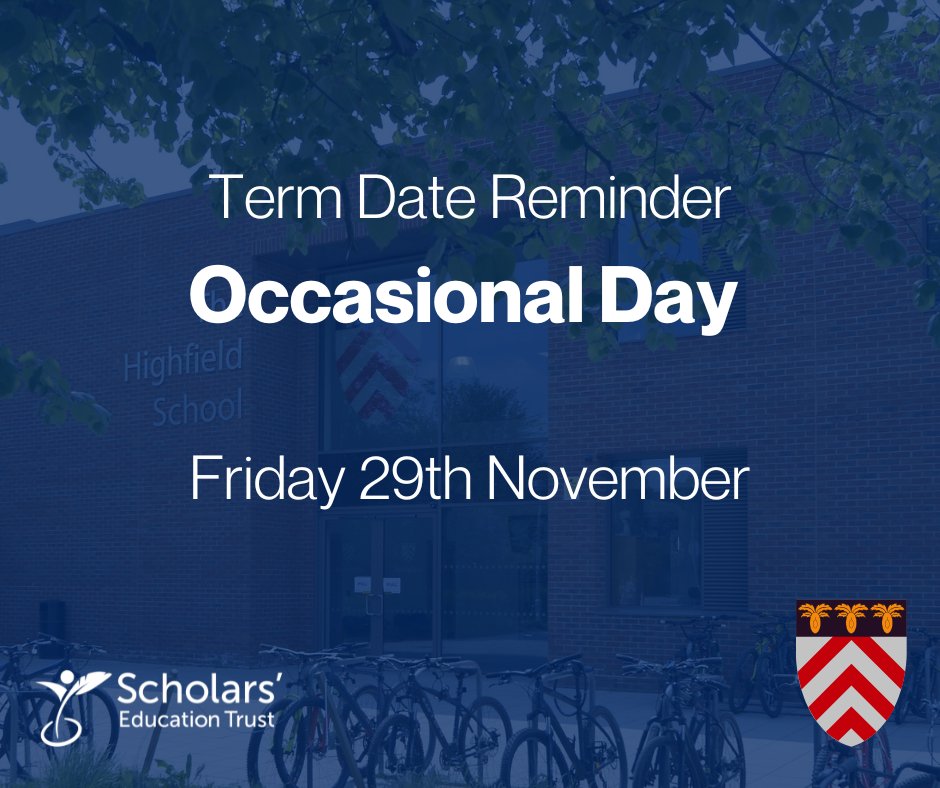 Term Date Reminder

Occasional Day

Highfield School

Friday 29th November

Scholars' Education Trust